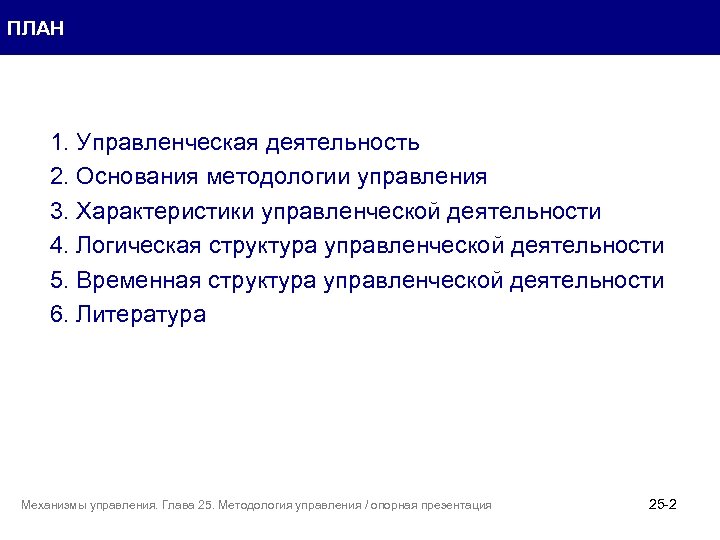 ПЛАН

1. Управленческая деятельность
2. Основания методологии управления
3. Характеристики управленческой деятельности
4. Логическая структура управленческой деятельности
5. Временная структура управленческой деятельности
6. Литература

Механизмы управления. Глава 25. Методология управления / опорная презентация

25-2